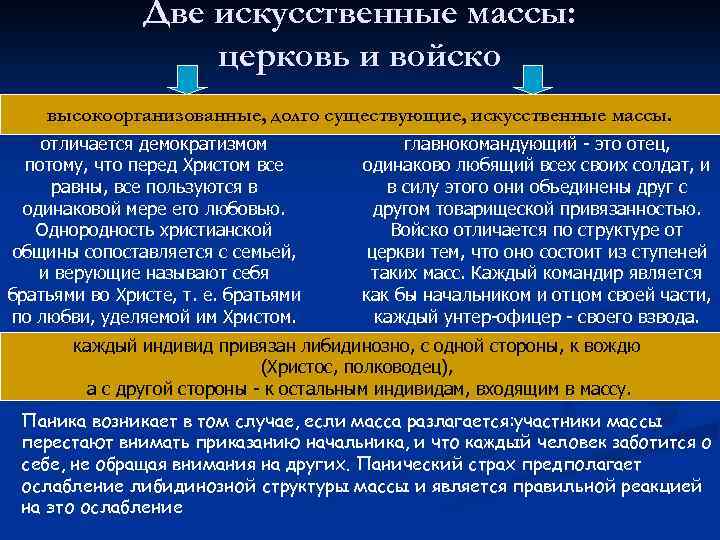 Две искусственные массы: церковь и войско

высокоорганизованные, долго существующие, искусственные массы.

отличается демократизмом потому, что перед Христом все равны, все пользуются в одинаковой мере его любовью. Однородность христианской общины сопоставляется с семьей, и верующие называют себя братьями во Христе, т. е. братьями по любви, уделяемой им Христом.

главнокомандующий - это отец, одинаково любящий всех своих солдат, и в силу этого они объединены друг с другом товарищеской привязанностью. Войско отличается по структуре от церкви тем, что оно состоит из ступеней таких масс. Каждый командир является как бы начальником и отцом своей части, каждый унтер-офицер - своего взвода.

каждый индивид привязан либидинозно, с одной стороны, к вождю (Христос, полководец), а с другой стороны - к остальным индивидам, входящим в массу.

Паника возникает в том случае, если масса разлагается:участники массы перестают внимать приказанию начальника, и что каждый человек заботится о себе, не обращая внимания на других. Панический страх предполагает ослабление либидинозной структуры массы и является правильной реакцией на это ослабление